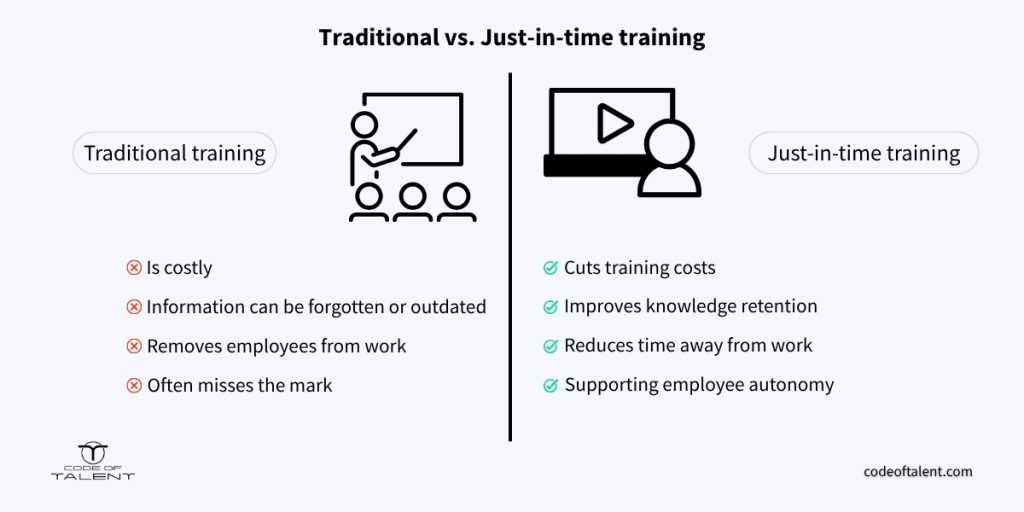 Traditional vs. Just-in-time training

Traditional training

Is costly
Information can be forgotten or outdated
Removes employees from work
Often misses the mark

Just-in-time training

Cuts training costs
Improves knowledge retention
Reduces time away from work
Supporting employee autonomy

CODE OF TALENT

codeoftalent.com